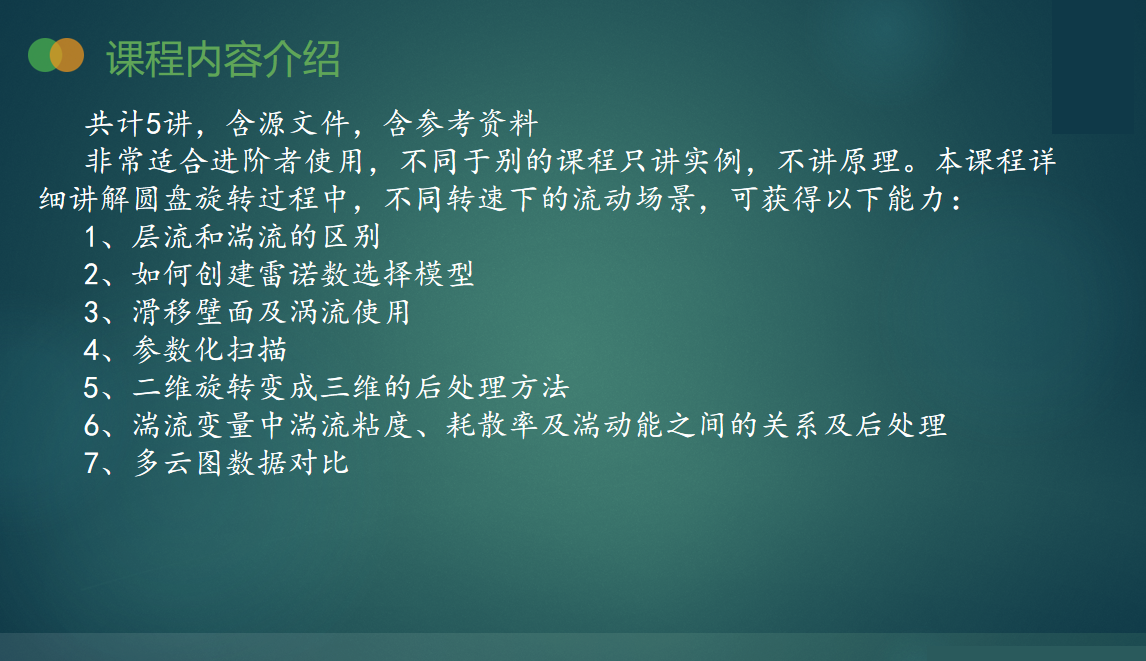 课程内容介绍

共计5讲，含源文件，含参考资料

非常适合进阶者使用，不同于别的课程只讲实例，不讲原理。本课程详细讲解圆盘旋转过程中，不同转速下的流动场景，可获得以下能力：

1、层流和湍流的区别
2、如何创建雷诺数选择模型
3、滑移壁面及涡流使用
4、参数化扫描
5、二维旋转变成三维的后处理方法
6、湍流变量中湍流粘度、耗散率及湍动能之间的关系及后处理
7、多云图数据对比